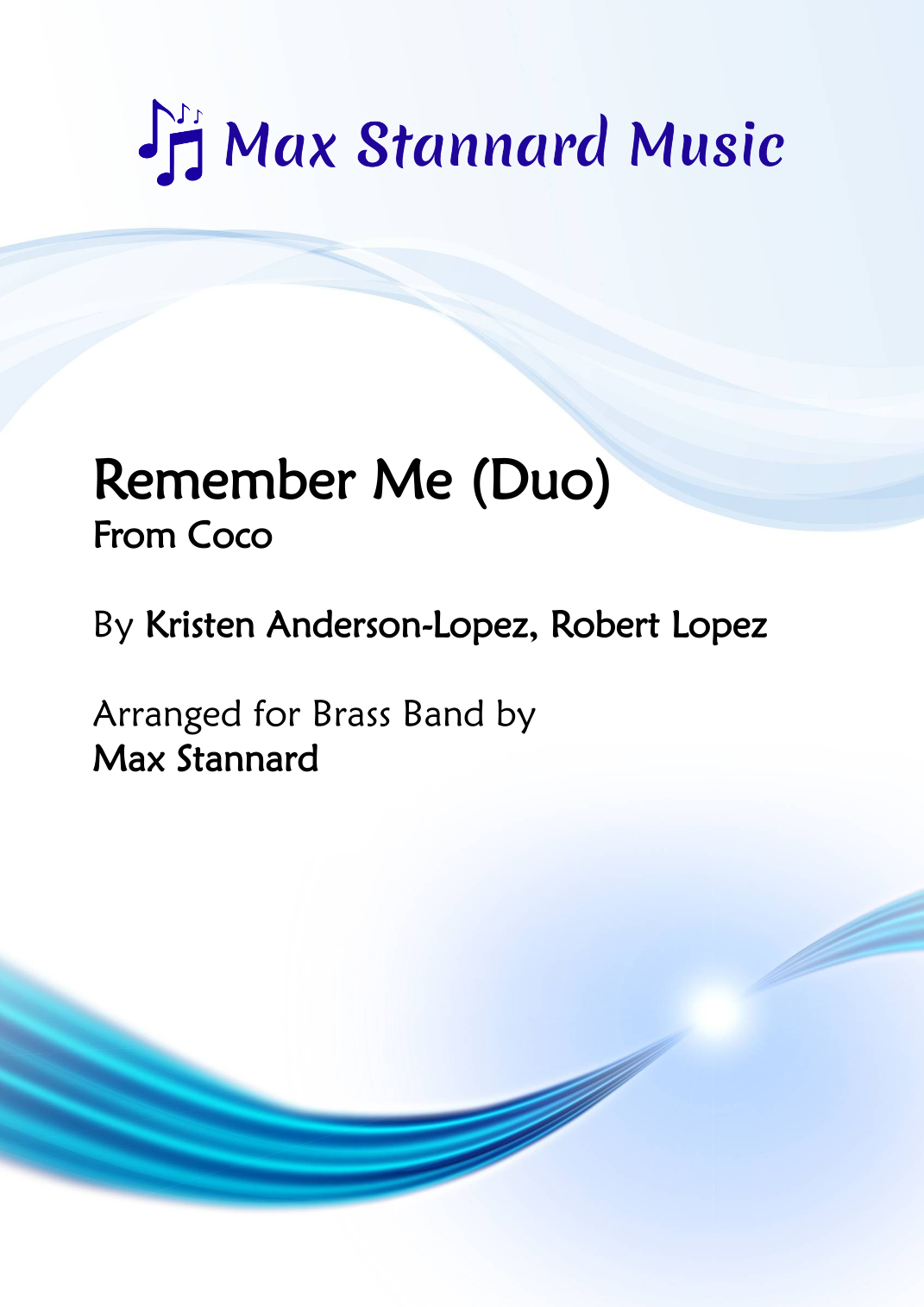 Max Stannard Music

Remember Me (Duo)
From Coco

By Kristen Anderson-Lopez, Robert Lopez

Arranged for Brass Band by
Max Stannard